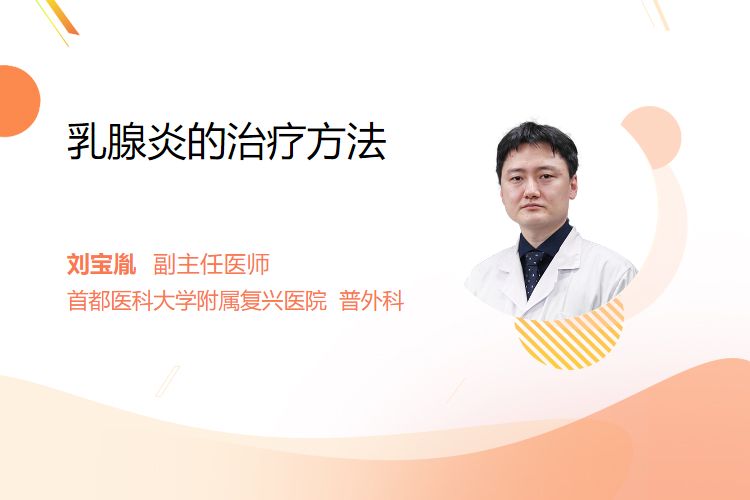 乳腺炎的治疗方法

刘宝胤 副主任医师
首都医科大学附属复兴医院 普外科